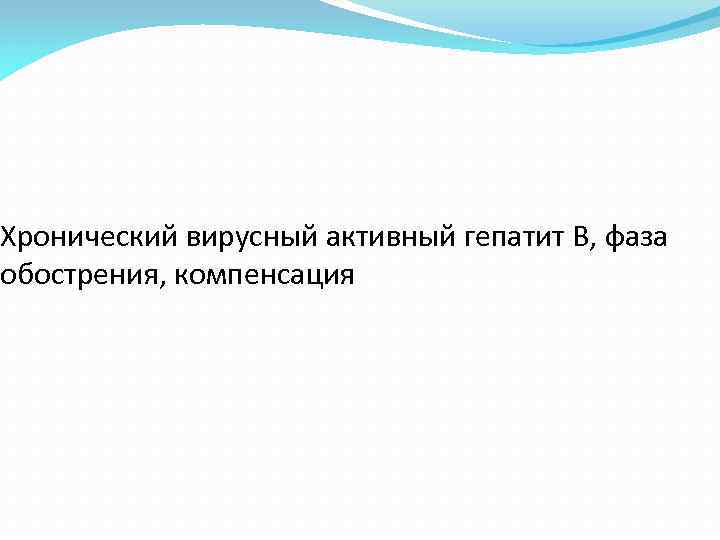 Хронический вирусный активный гепатит В, фаза обострения, компенсация